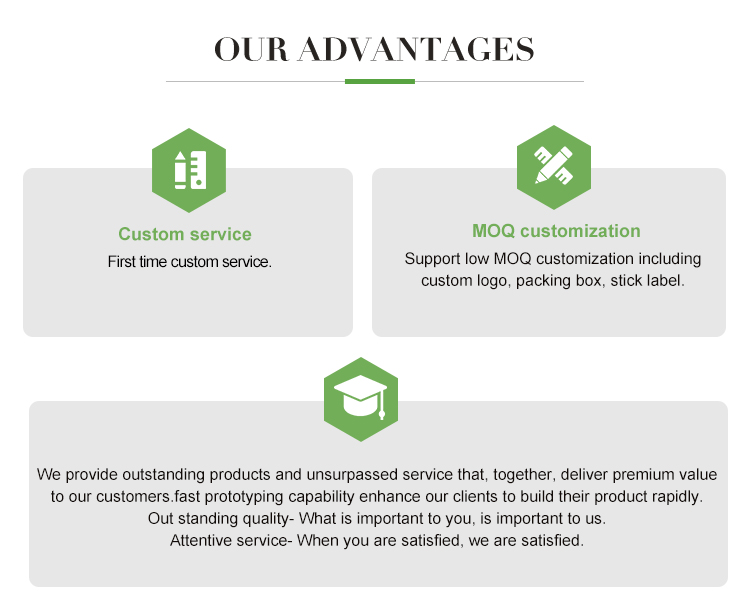 OUR ADVANTAGES

Custom service
First time custom service.

MOQ customization
Support low MOQ customization including custom logo, packing box, stick label.

We provide outstanding products and unsurpassed service that, together, deliver premium value to our customers.fast prototyping capability enhance our clients to build their product rapidly.
Out standing quality- What is important to you, is important to us.
Attentive service- When you are satisfied, we are satisfied.